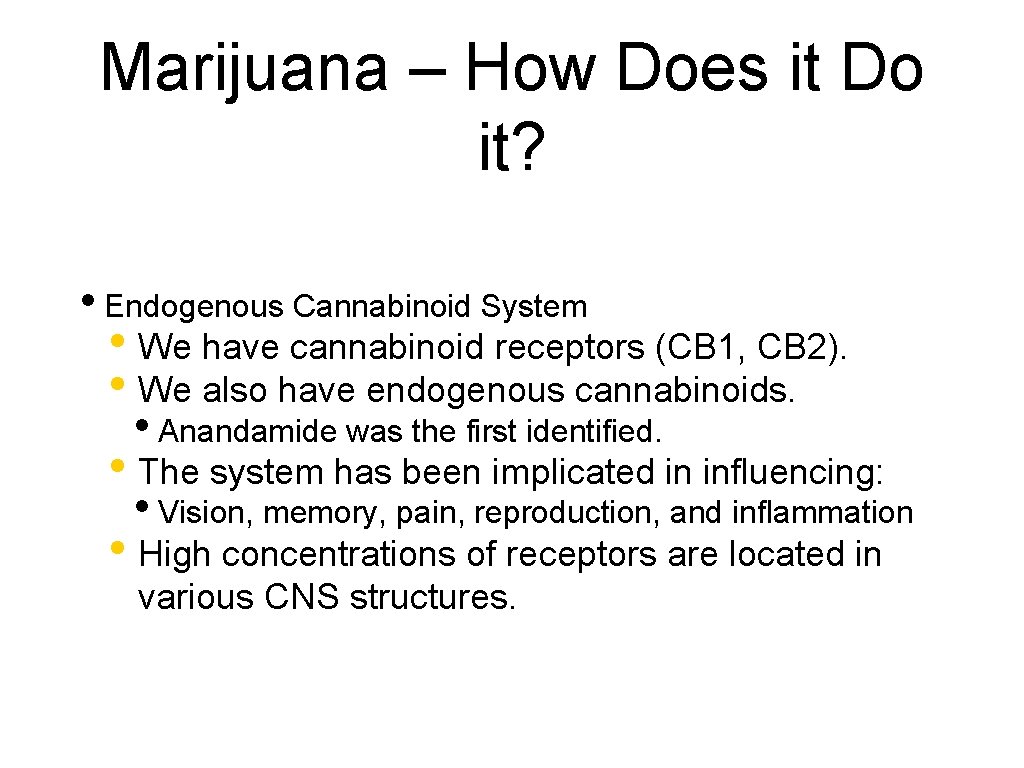 Marijuana – How Does it Do it?

• Endogenous Cannabinoid System
• We have cannabinoid receptors (CB1, CB2).
• We also have endogenous cannabinoids.
• Anandamide was the first identified.
• The system has been implicated in influencing:
• Vision, memory, pain, reproduction, and inflammation
• High concentrations of receptors are located in various CNS structures.